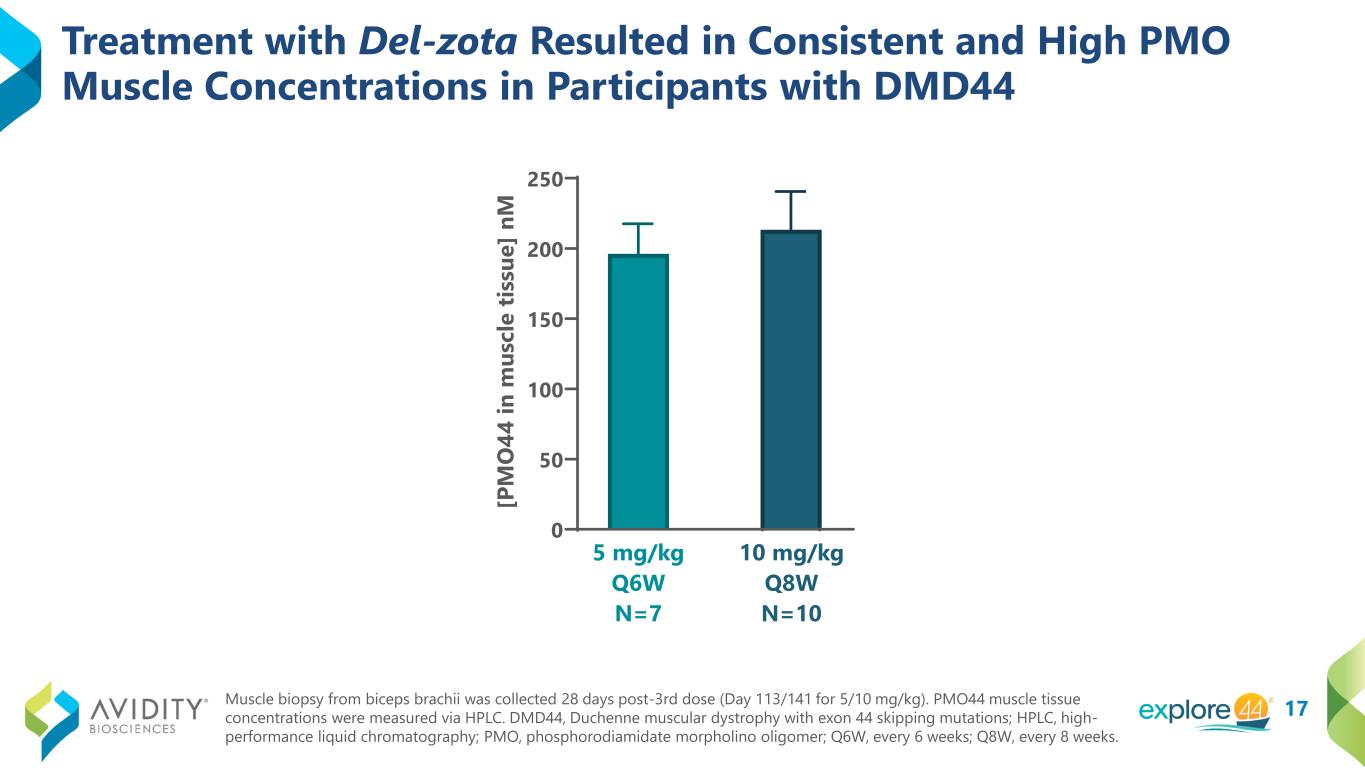 Treatment with Del-zota Resulted in Consistent and High PMO Muscle Concentrations in Participants with DMD44

[PMO44 in muscle tissue] nM

250
200
150
100
50
0

5 mg/kg
Q6W
N=7

10 mg/kg
Q8W
N=10

AVIDITY® BIOSCIENCES

Muscle biopsy from biceps brachii was collected 28 days post-3rd dose (Day 113/141 for 5/10 mg/kg). PMO44 muscle tissue concentrations were measured via HPLC. DMD44, Duchenne muscular dystrophy with exon 44 skipping mutations; HPLC, high-performance liquid chromatography; PMO, phosphorodiamidate morpholino oligomer; Q6W, every 6 weeks; Q8W, every 8 weeks.

explore 44®

17